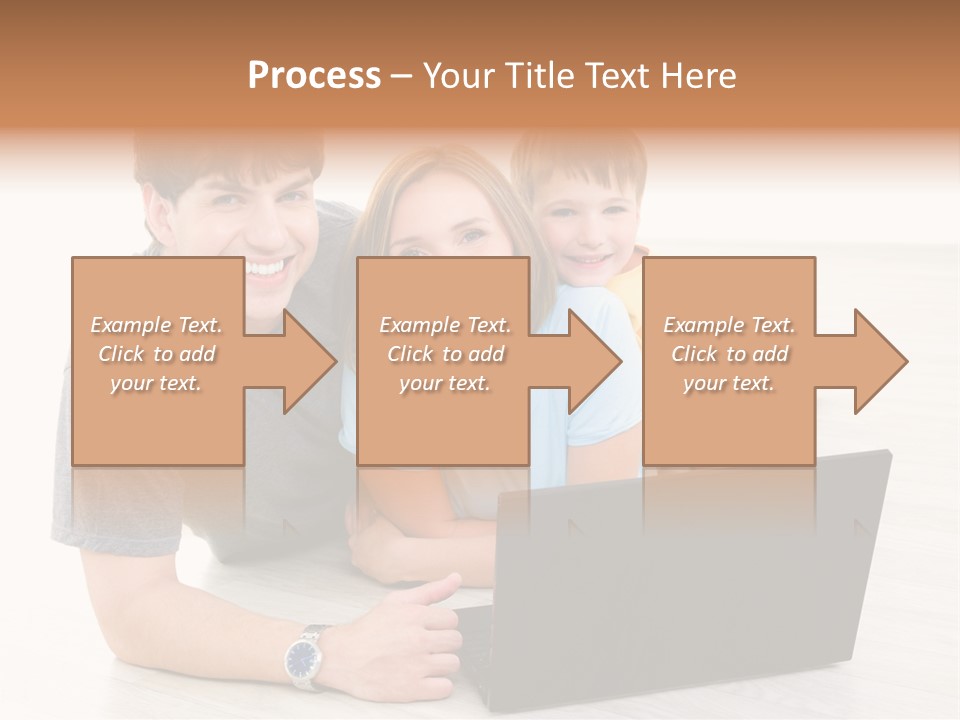 Process – Your Title Text Here

Example Text. Click to add your text.

Example Text. Click to add your text.

Example Text. Click to add your text.